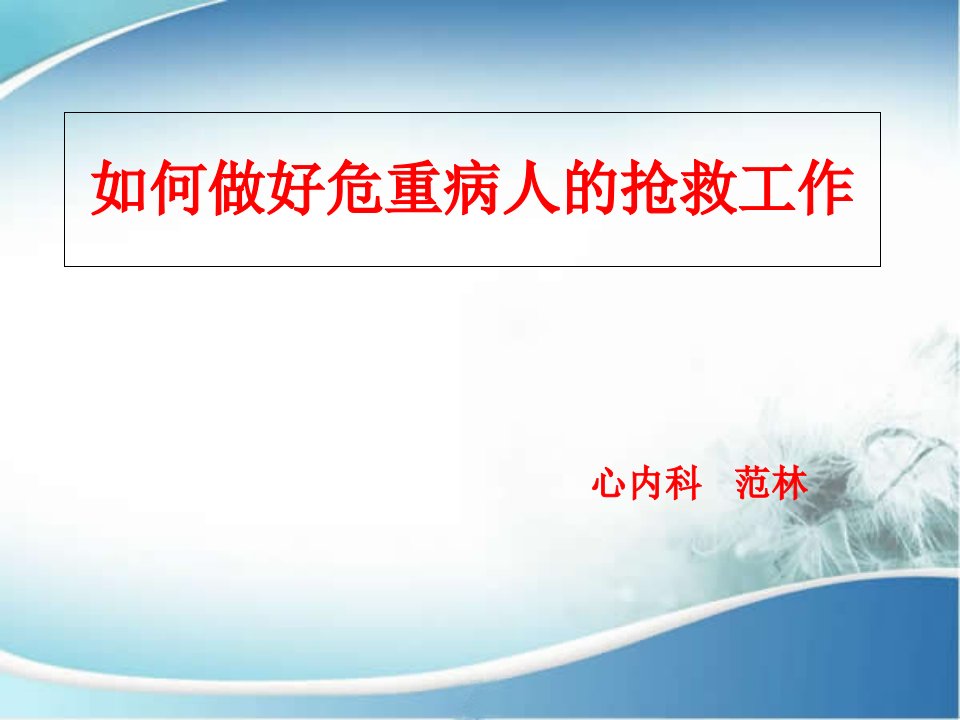 如何做好危重病人的抢救工作

心内科　范林